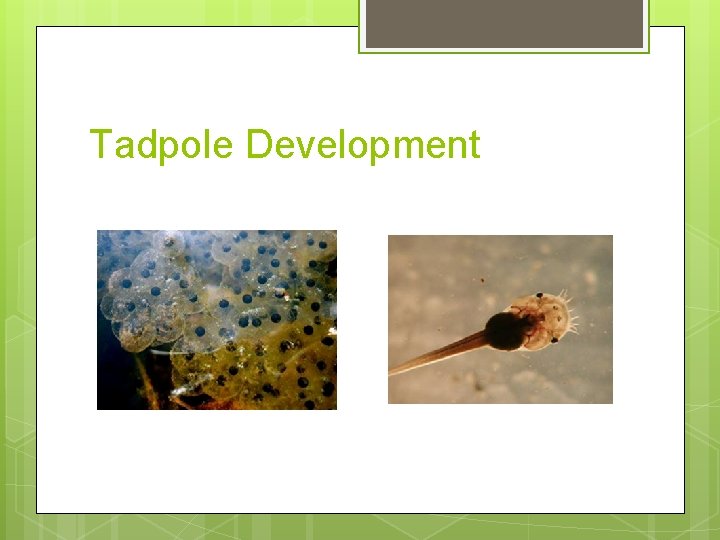 Tadpole Development